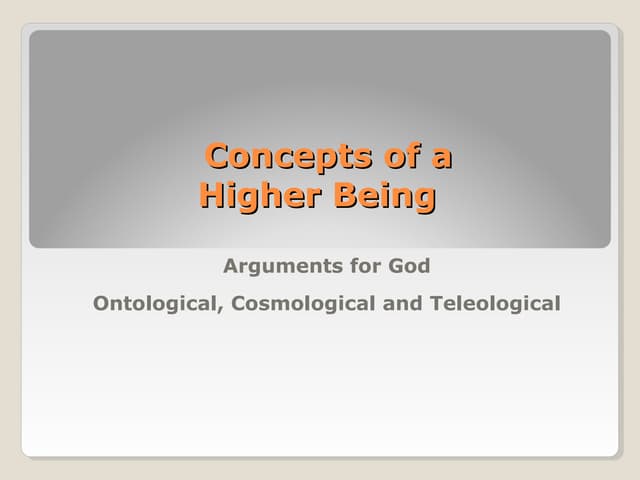 Concepts of a Higher Being

Arguments for God

Ontological, Cosmological and Teleological